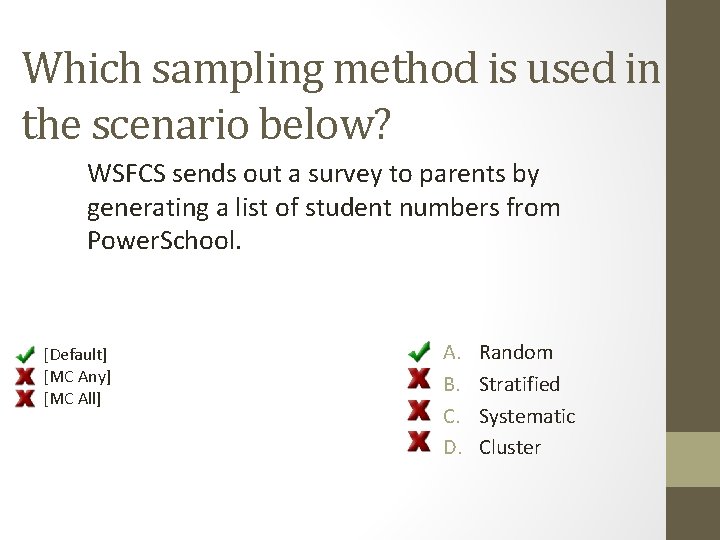 Which sampling method is used in the scenario below?

WSFCS sends out a survey to parents by generating a list of student numbers from PowerSchool.

[Default]
[MC Any]
[MC All]

A. Random
B. Stratified
C. Systematic
D. Cluster